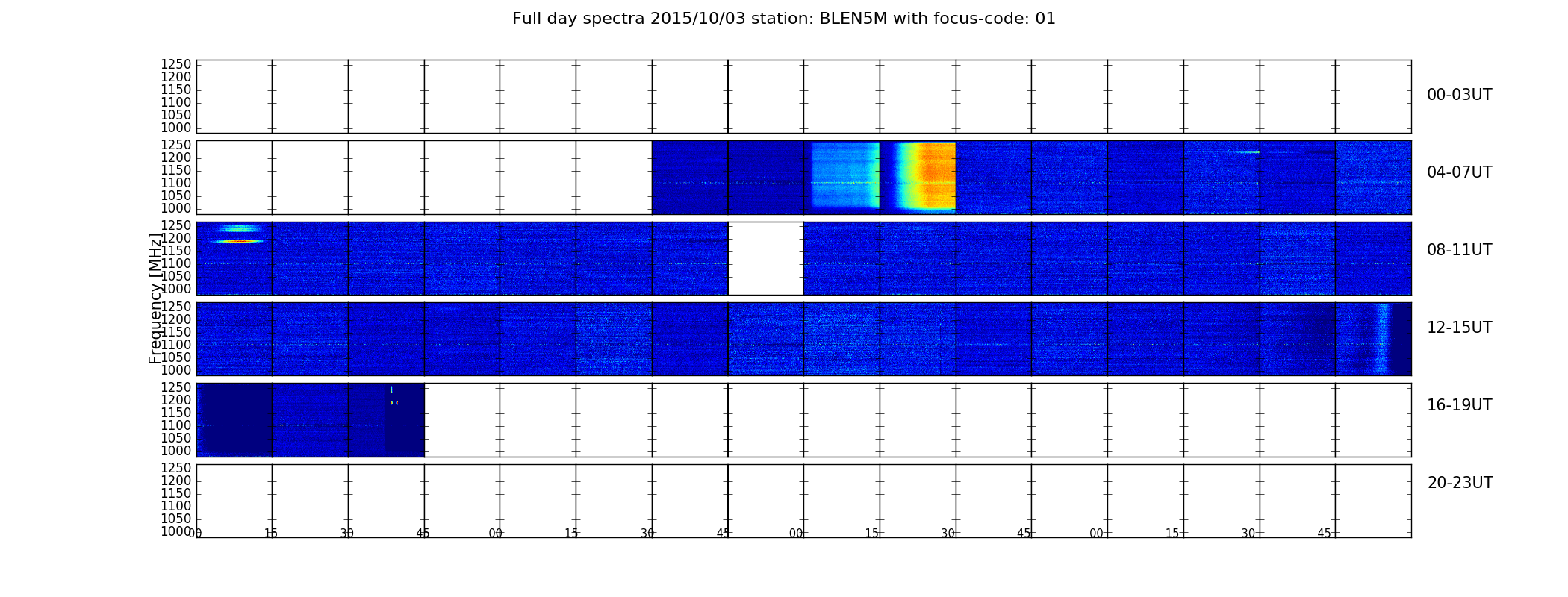 Full day spectra 2015/10/03 station: BLEN5M with focus-code: 01

1250
1200
1150
1100
1050
1000

00-03UT

1250
1200
1150
1100
1050
1000

04-07UT

1250
1200
1150
1100
1050
1000

08-11UT

Frequency [MHz]

1250
1200
1150
1100
1050
1000

12-15UT

1250
1200
1150
1100
1050
1000

16-19UT

1250
1200
1150
1100
1050
1000

20-23UT

00 15 30 45 00 15 30 45 00 15 30 45 00 15 30 45